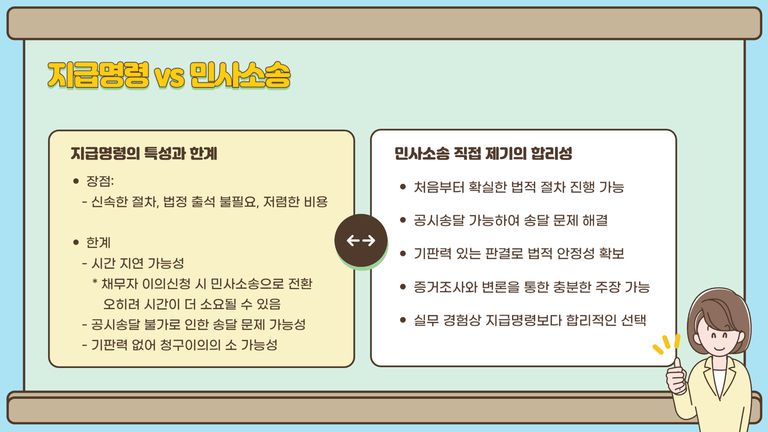 지급명령 vs 민사소송

지급명령의 특성과 한계

• 장점:
- 신속한 절차, 법정 출석 불필요, 저렴한 비용

• 한계
- 시간 지연 가능성
* 채무자 이의신청 시 민사소송으로 전환 오히려 시간이 더 소요될 수 있음
- 공시송달 불가로 인한 송달 문제 가능성
- 기판력 없어 청구이의의 소 가능성

↔

민사소송 직접 제기의 합리성

• 처음부터 확실한 법적 절차 진행 가능
• 공시송달 가능하여 송달 문제 해결
• 기판력 있는 판결로 법적 안정성 확보
• 증거조사와 변론을 통한 충분한 주장 가능
• 실무 경험상 지급명령보다 합리적인 선택